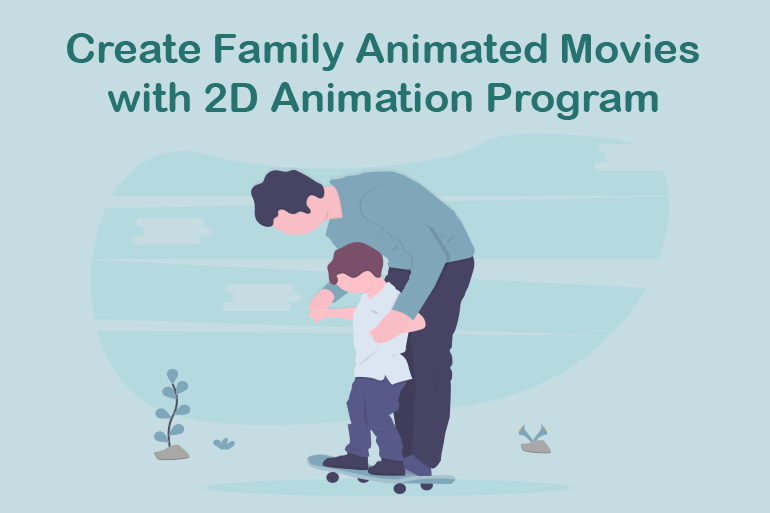 Create Family Animated Movies with 2D Animation Program